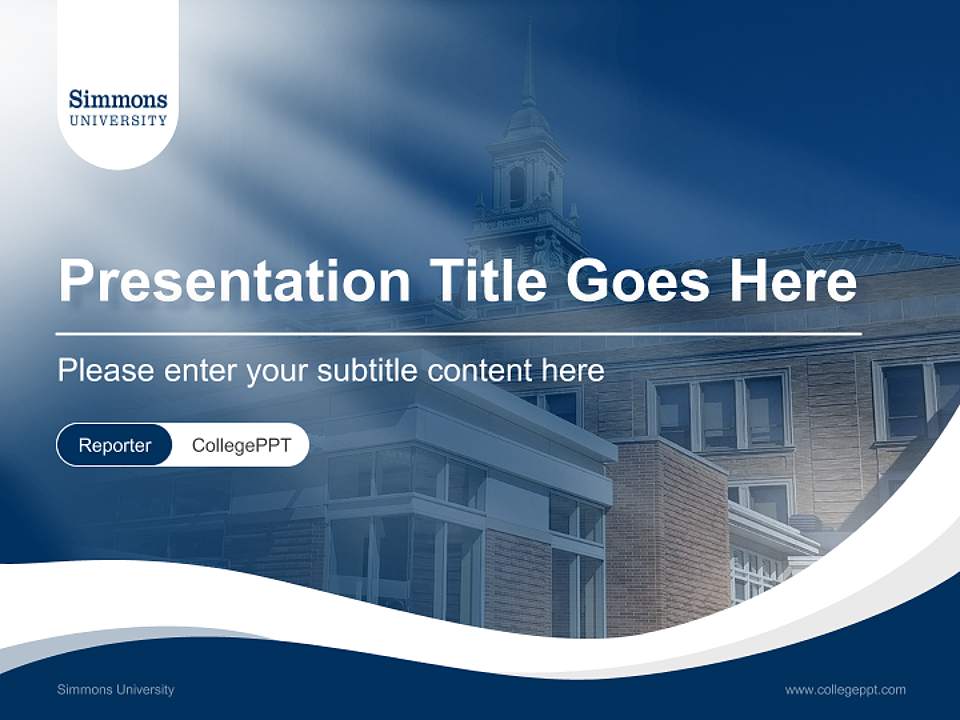 Simmons
UNIVERSITY

Presentation Title Goes Here

Please enter your subtitle content here

Reporter CollegePPT

Simmons University

www.collegeppt.com